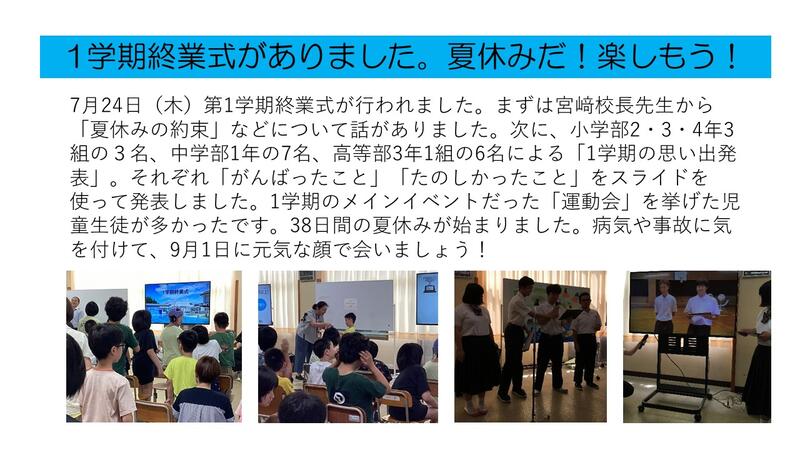 1学期終業式がありました。夏休みだ！楽しもう！

7月24日（木）第1学期終業式が行われました。まずは宮﨑校長先生から「夏休みの約束」などについて話がありました。次に、小学部2・3・4年3組の３名、中学部1年の7名、高等部3年1組の6名による「1学期の思い出発表」。それぞれ「がんばったこと」「たのしかったこと」をスライドを使って発表しました。1学期のメインイベントだった「運動会」を挙げた児童生徒が多かったです。38日間の夏休みが始まりました。病気や事故に気を付けて、9月1日に元気な顔で会いましょう！

1学期終業式